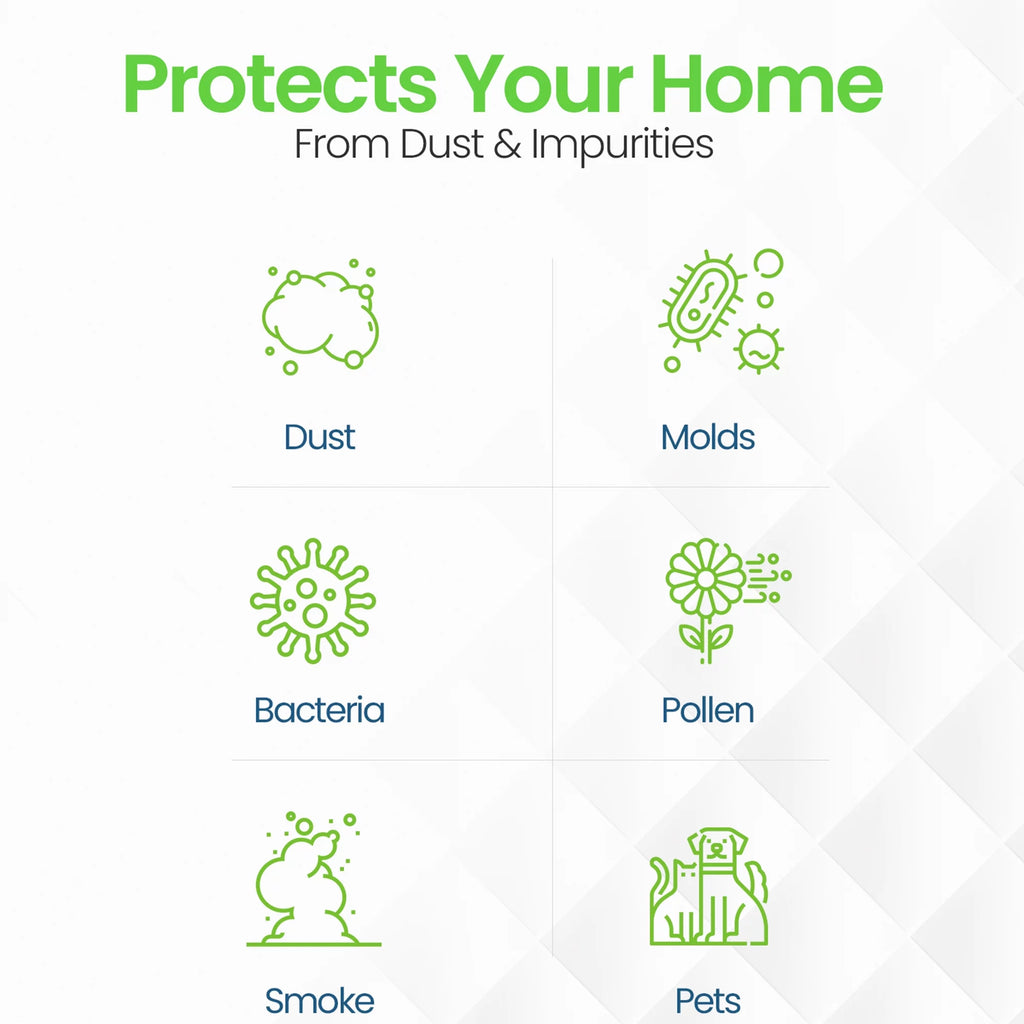 Protects Your Home
From Dust & Impurities

Dust

Molds

Bacteria

Pollen

Smoke

Pets